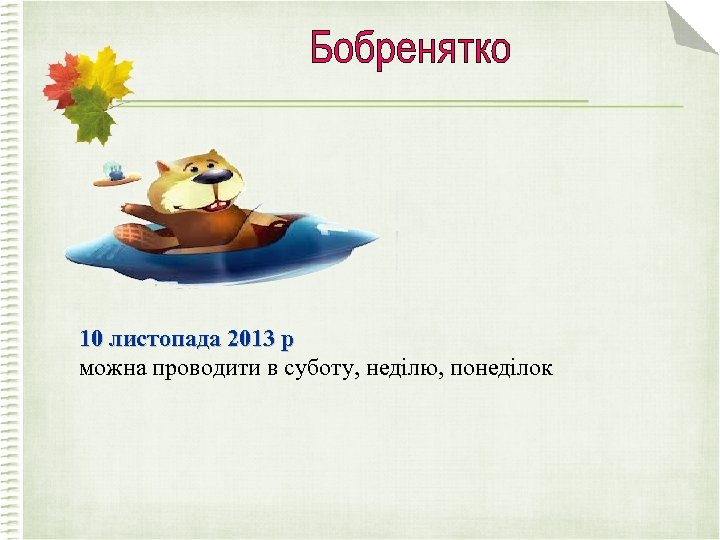 Бобренятко

10 листопада 2013 р
можна проводити в суботу, неділю, понеділок